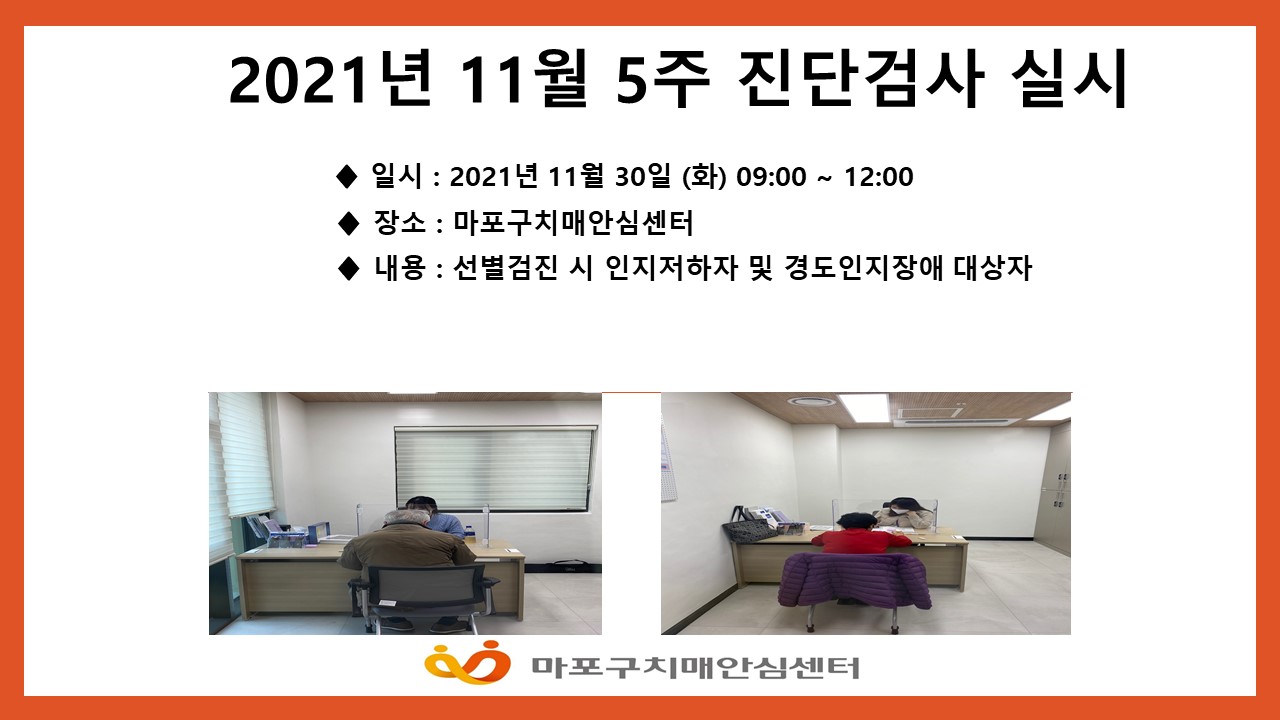 2021년 11월 5주 진단검사 실시

◆ 일시 : 2021년 11월 30일 (화) 09:00 ~ 12:00
◆ 장소 : 마포구치매안심센터
◆ 내용 : 선별검진 시 인지저하자 및 경도인지장애 대상자

마포구치매안심센터